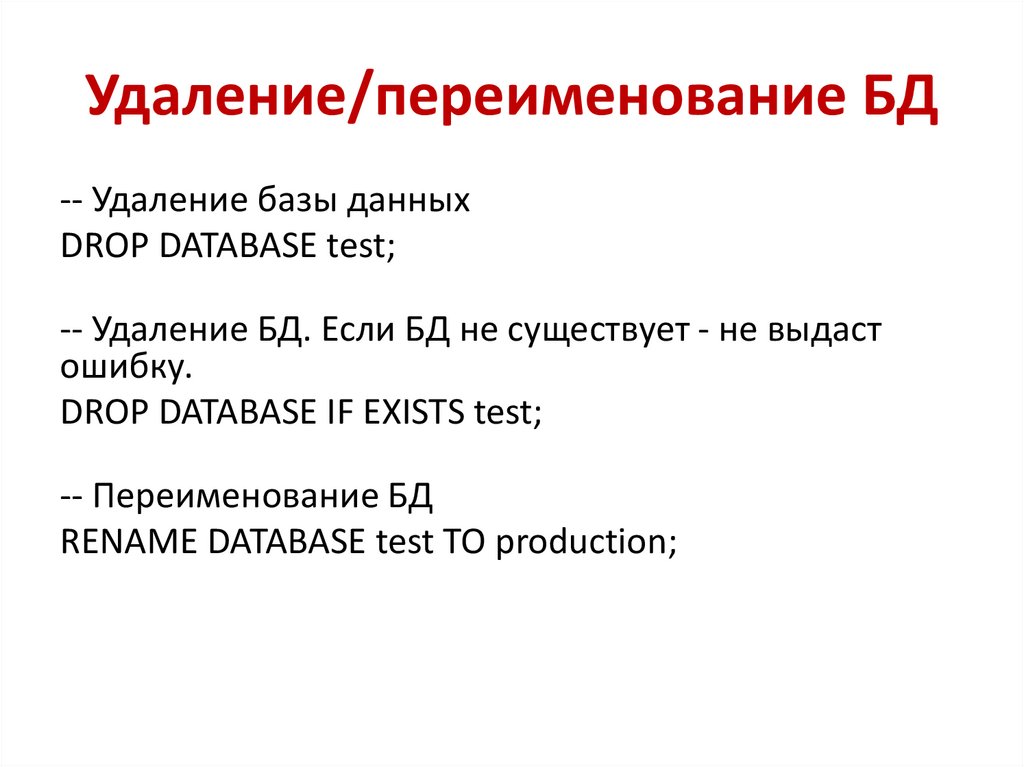 Удаление/переименование БД

-- Удаление базы данных
DROP DATABASE test;

-- Удаление БД. Если БД не существует - не выдаст ошибку.
DROP DATABASE IF EXISTS test;

-- Переименование БД
RENAME DATABASE test TO production;